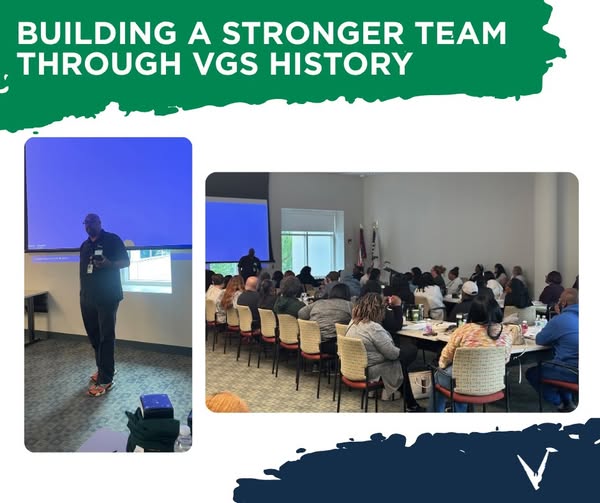 BUILDING A STRONGER TEAM THROUGH VGS HISTORY